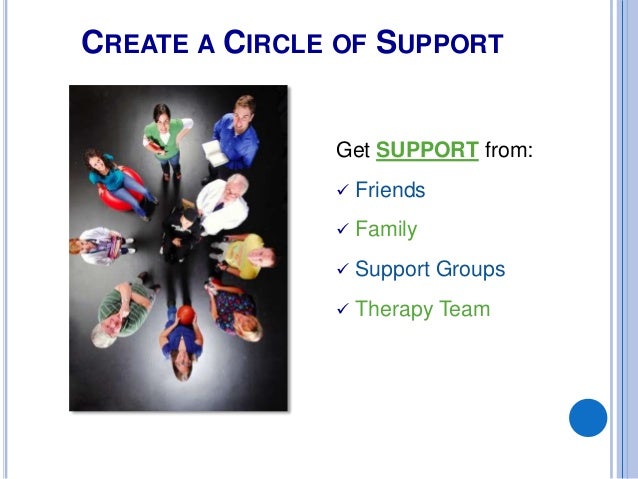 CREATE A CIRCLE OF SUPPORT

Get SUPPORT from:

✓ Friends

✓ Family

✓ Support Groups

✓ Therapy Team